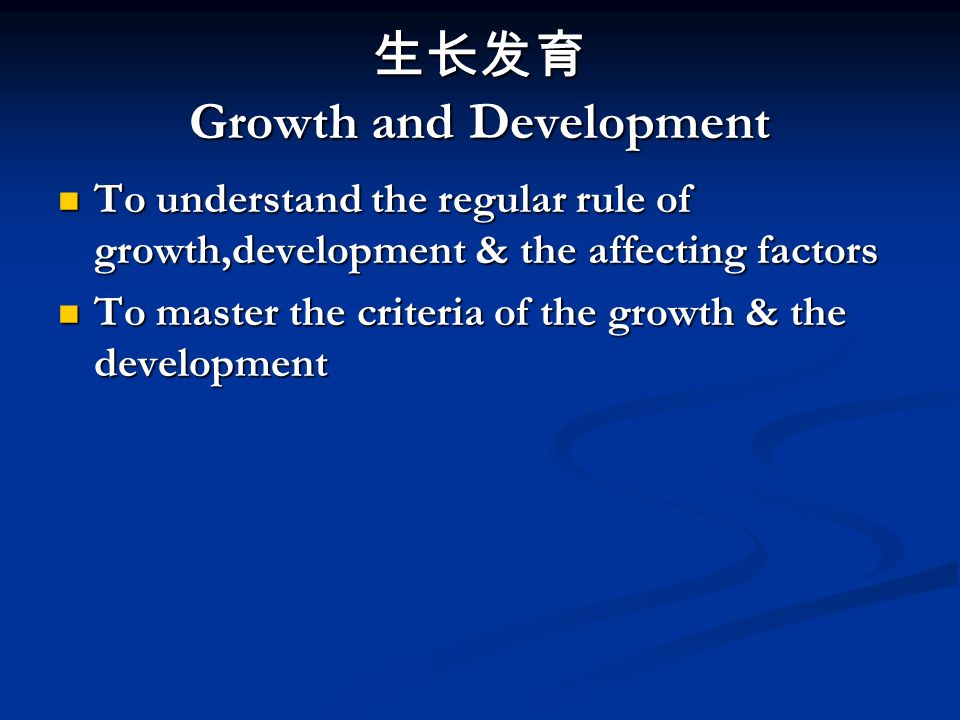 生长发育
Growth and Development

- To understand the regular rule of growth,development & the affecting factors
- To master the criteria of the growth & the development